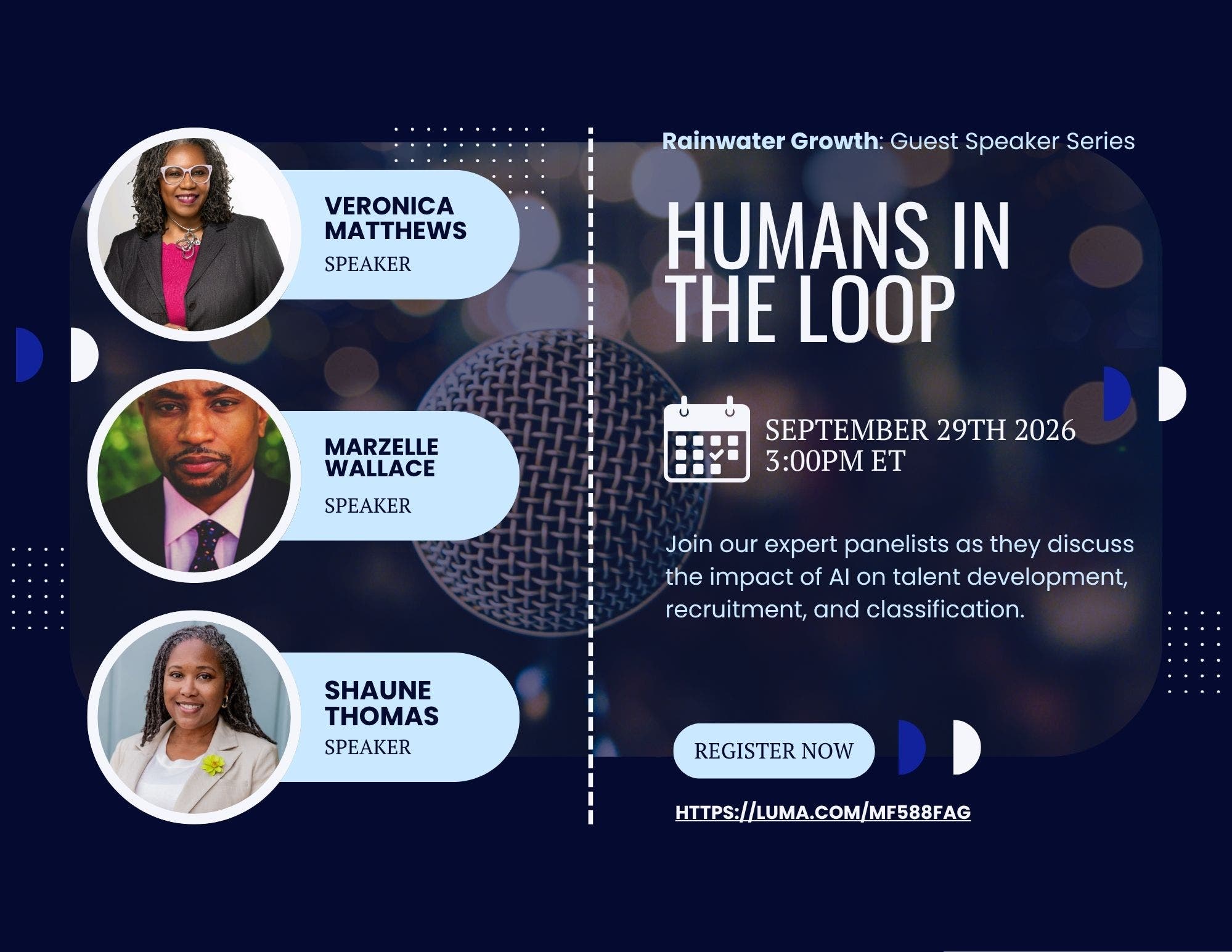 VERONICA MATTHEWS
SPEAKER

MARZELLE WALLACE
SPEAKER

SHAUNE THOMAS
SPEAKER

Rainwater Growth: Guest Speaker Series

HUMANS IN THE LOOP

SEPTEMBER 29TH 2026
3:00PM ET

Join our expert panelists as they discuss the impact of AI on talent development, recruitment, and classification.

REGISTER NOW

HTTPS://LUMA.COM/MF588FAG